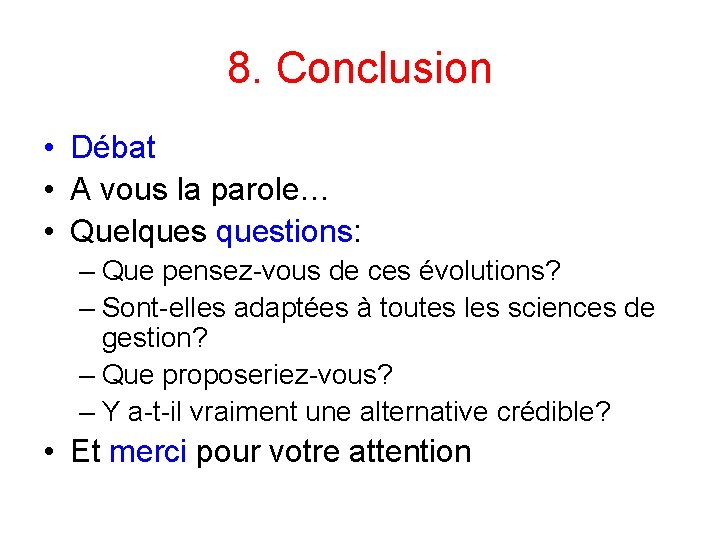 8. Conclusion

• Débat
• A vous la parole…
• Quelques questions:
– Que pensez-vous de ces évolutions?
– Sont-elles adaptées à toutes les sciences de gestion?
– Que proposeriez-vous?
– Y a-t-il vraiment une alternative crédible?
• Et merci pour votre attention